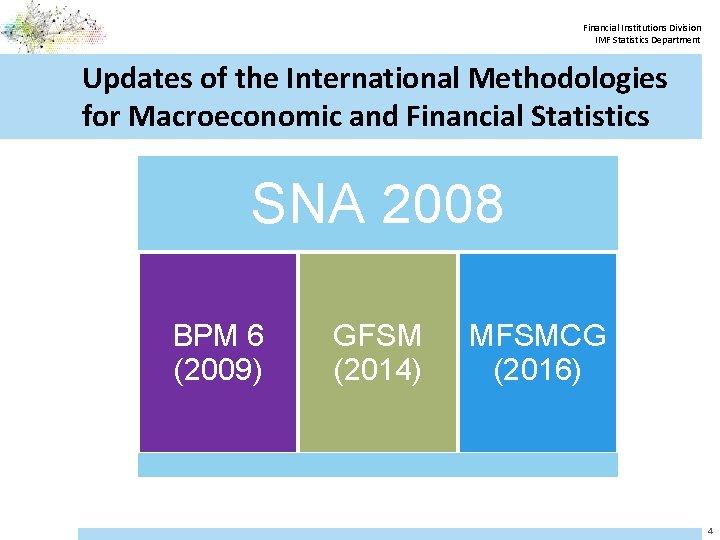 Financial Institutions Division
IMF Statistics Department

Updates of the International Methodologies for Macroeconomic and Financial Statistics

SNA 2008

BPM 6 (2009)

GFSM (2014)

MFSMCG (2016)

4